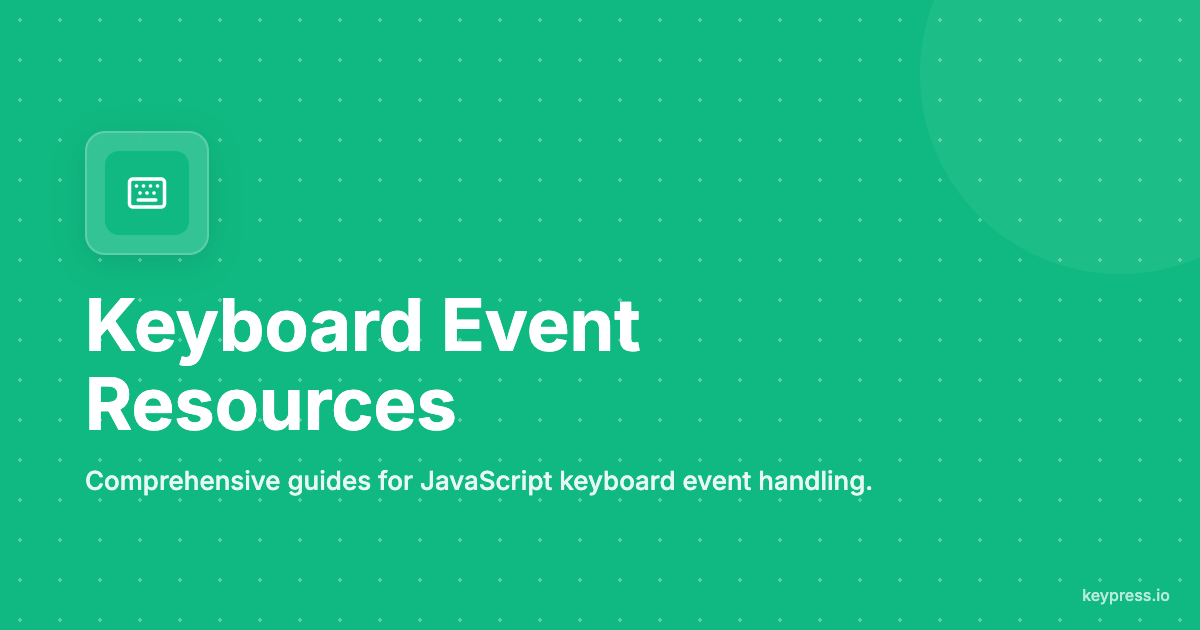 Keyboard Event Resources

Comprehensive guides for JavaScript keyboard event handling.

keypress.io